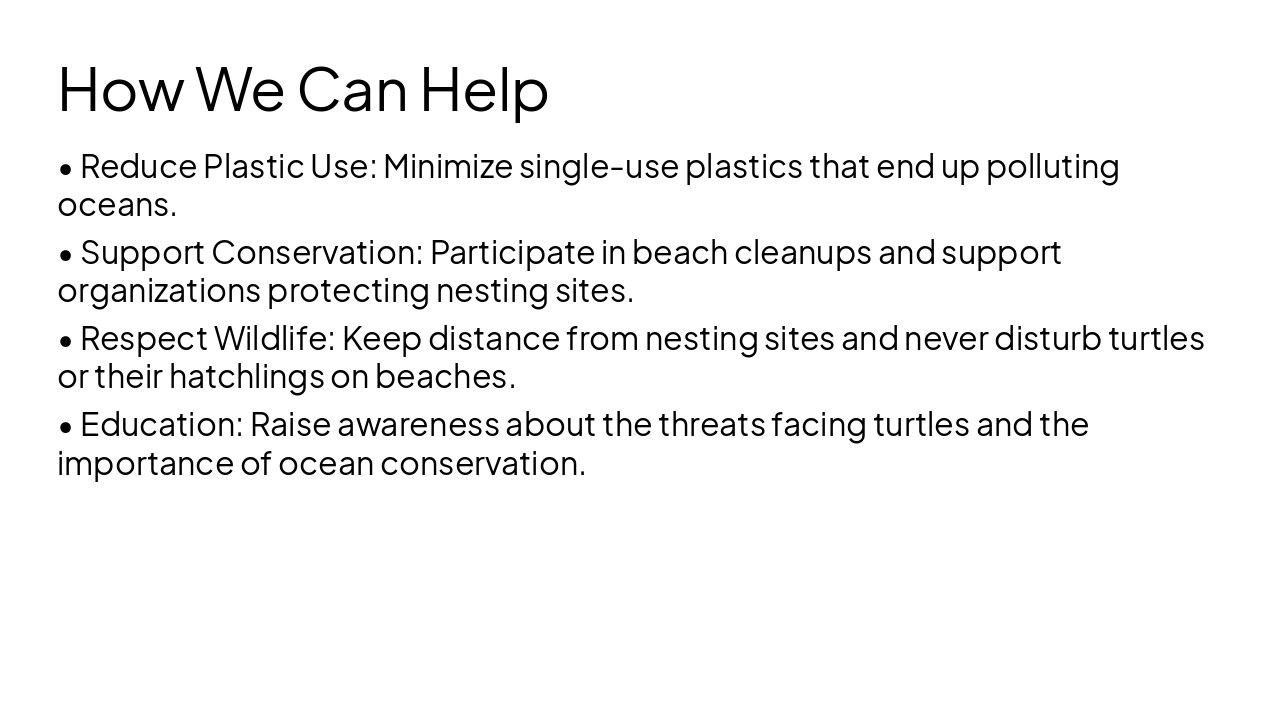 How We Can Help

• Reduce Plastic Use: Minimize single-use plastics that end up polluting oceans.

• Support Conservation: Participate in beach cleanups and support organizations protecting nesting sites.

• Respect Wildlife: Keep distance from nesting sites and never disturb turtles or their hatchlings on beaches.

• Education: Raise awareness about the threats facing turtles and the importance of ocean conservation.